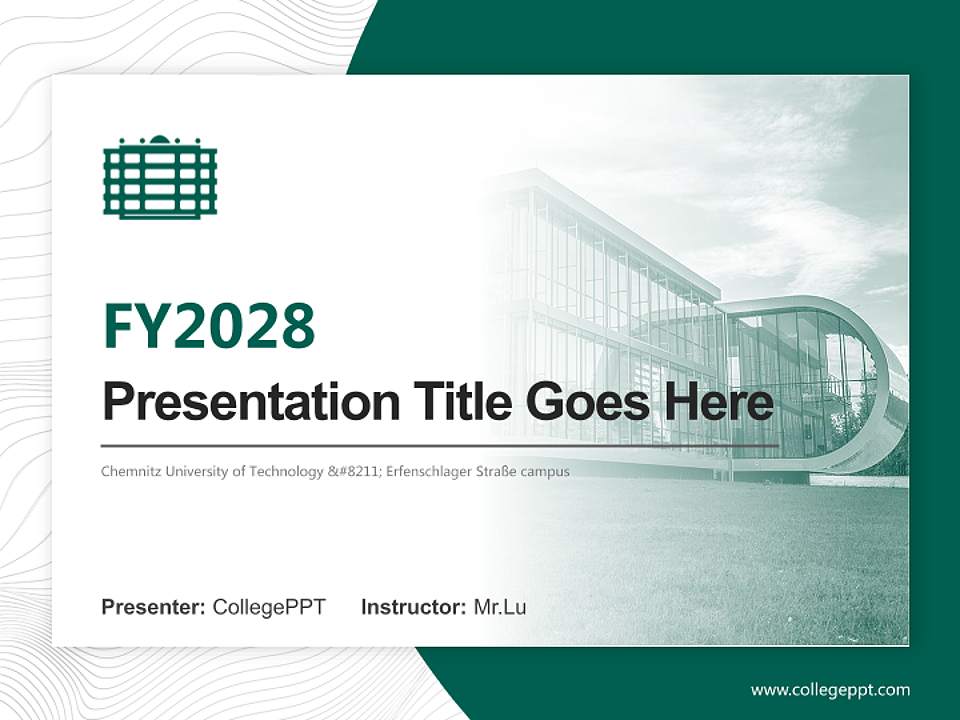 FY2028

Presentation Title Goes Here

Chemnitz University of Technology &#8211; Erfenschlager Straße campus

Presenter: CollegePPT Instructor: Mr.Lu

www.collegeppt.com